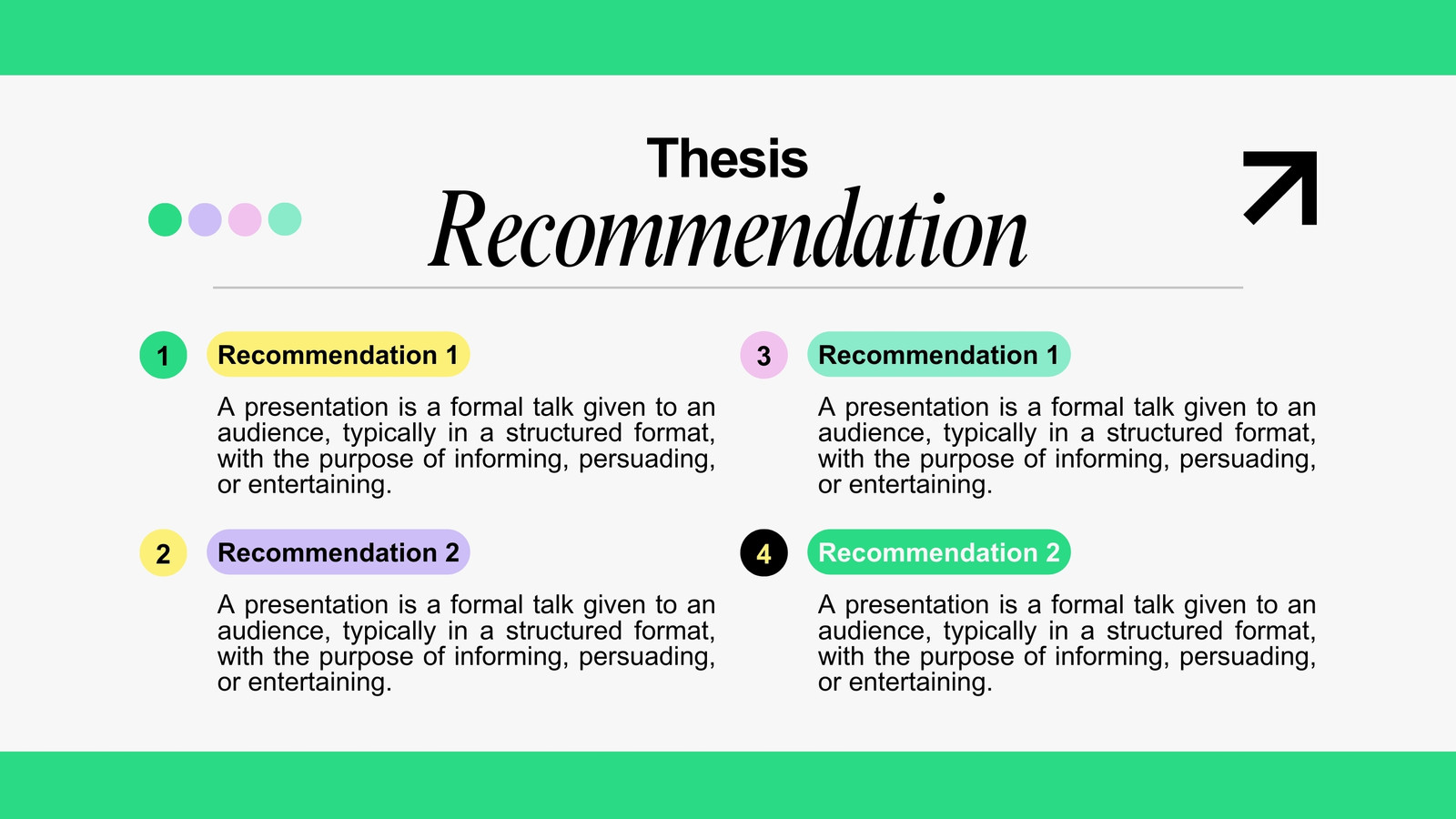 Thesis
Recommendation

1 Recommendation 1

A presentation is a formal talk given to an audience, typically in a structured format, with the purpose of informing, persuading, or entertaining.

2 Recommendation 2

A presentation is a formal talk given to an audience, typically in a structured format, with the purpose of informing, persuading, or entertaining.

3 Recommendation 1

A presentation is a formal talk given to an audience, typically in a structured format, with the purpose of informing, persuading, or entertaining.

4 Recommendation 2

A presentation is a formal talk given to an audience, typically in a structured format, with the purpose of informing, persuading, or entertaining.